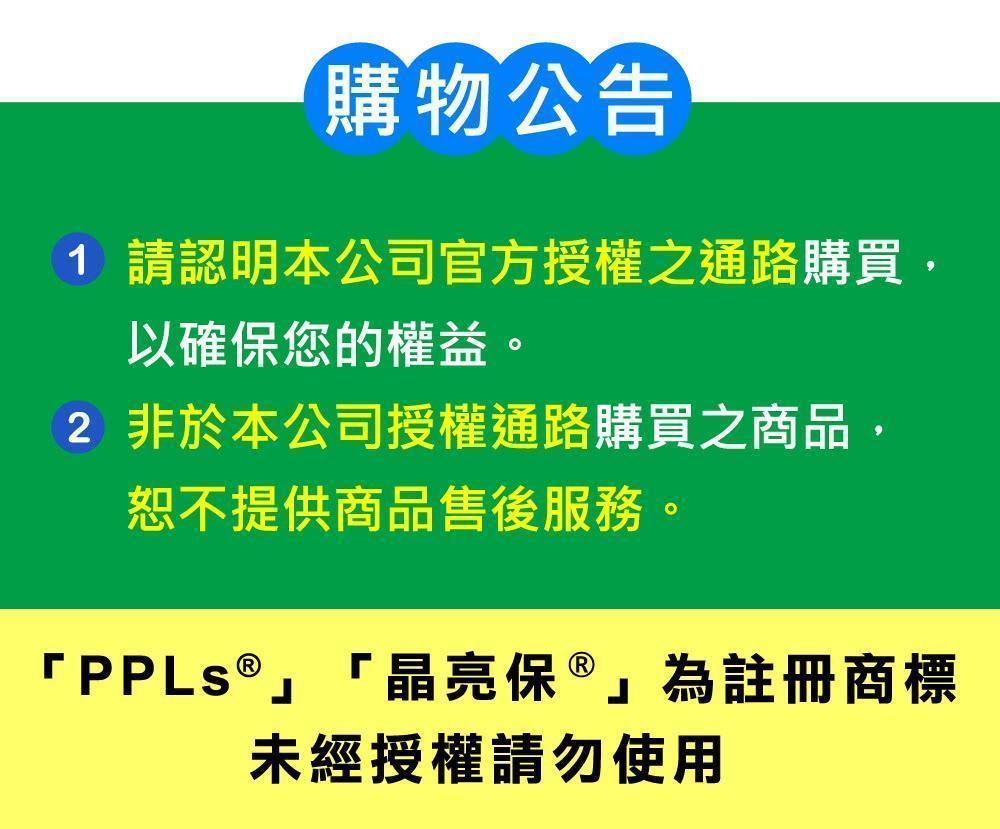 購物公告

1 請認明本公司官方授權之通路購買，以確保您的權益。

2 非於本公司授權通路購買之商品，恕不提供商品售後服務。

「PPLs®」「晶亮保®」為註冊商標
未經授權請勿使用